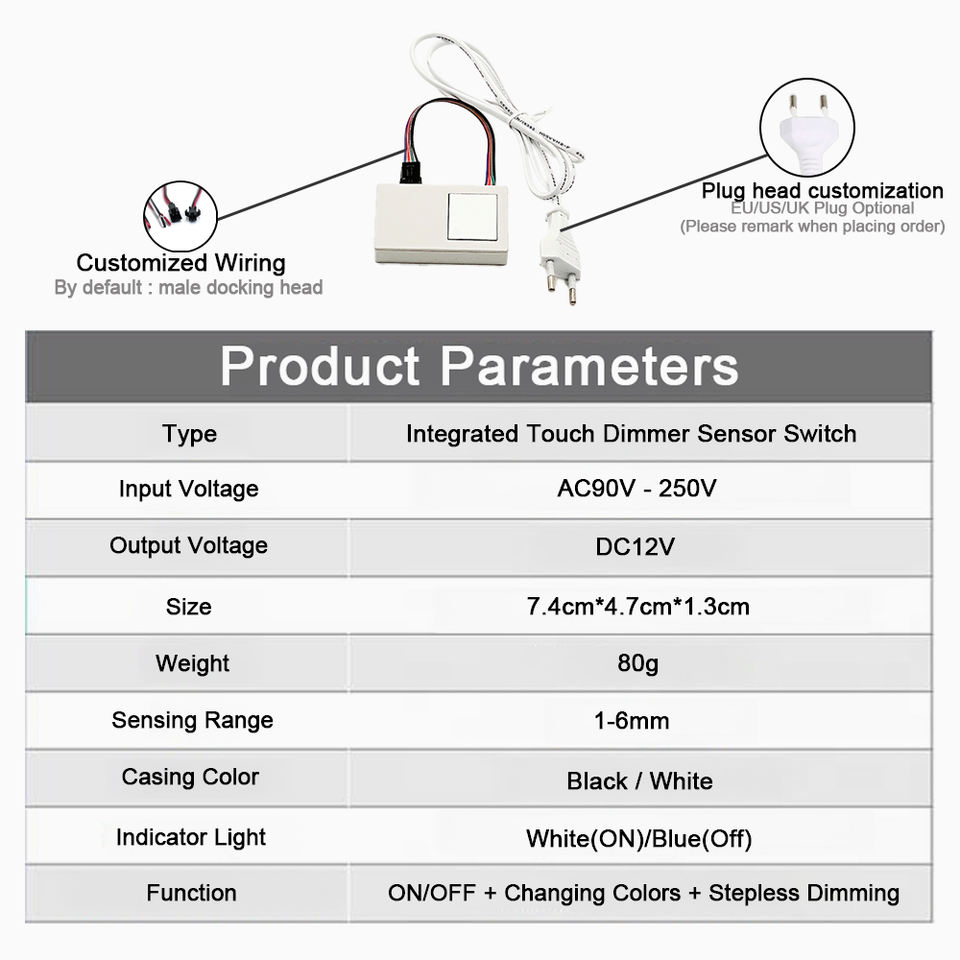 Customized Wiring
By default : male docking head

Plug head customization
EU/US/UK Plug Optional
(Please remark when placing order)

Product Parameters

| Type | Integrated Touch Dimmer Sensor Switch |
|---|---|
| Input Voltage | AC90V - 250V |
| Output Voltage | DC12V |
| Size | 7.4cm*4.7cm*1.3cm |
| Weight | 80g |
| Sensing Range | 1-6mm |
| Casing Color | Black / White |
| Indicator Light | White(ON)/Blue(Off) |
| Function | ON/OFF + Changing Colors + Stepless Dimming |